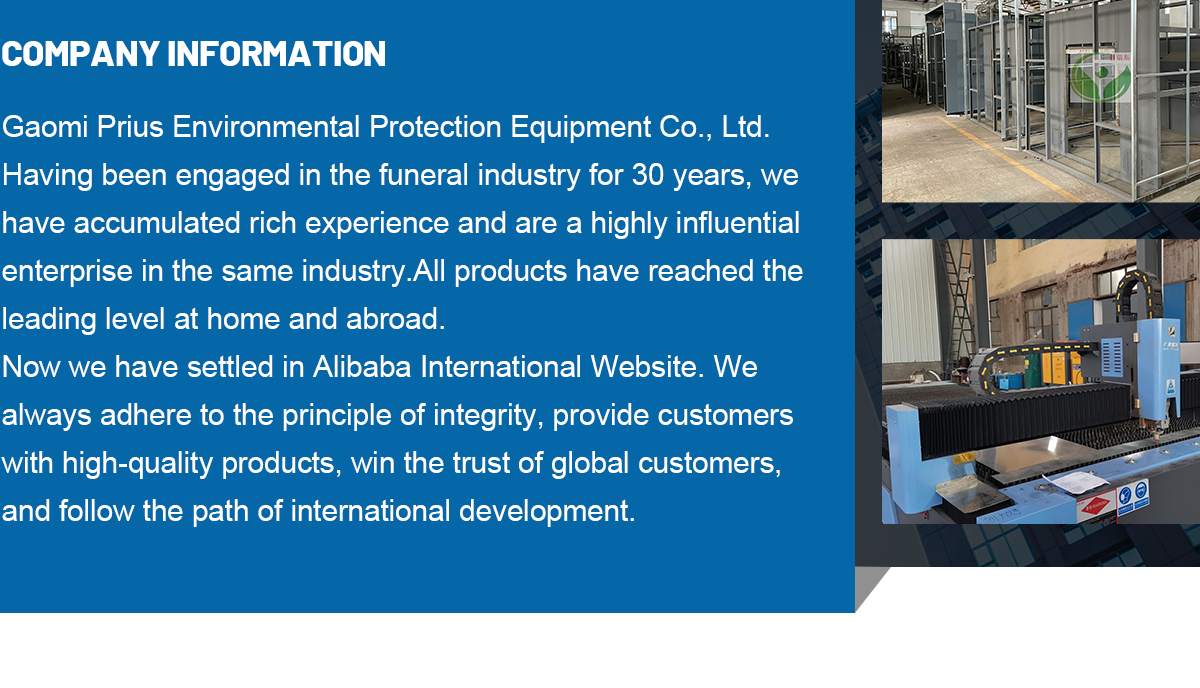 COMPANY INFORMATION

Gaomi Prius Environmental Protection Equipment Co., Ltd. Having been engaged in the funeral industry for 30 years, we have accumulated rich experience and are a highly influential enterprise in the same industry.All products have reached the leading level at home and abroad.
Now we have settled in Alibaba International Website. We always adhere to the principle of integrity, provide customers with high-quality products, win the trust of global customers, and follow the path of international development.